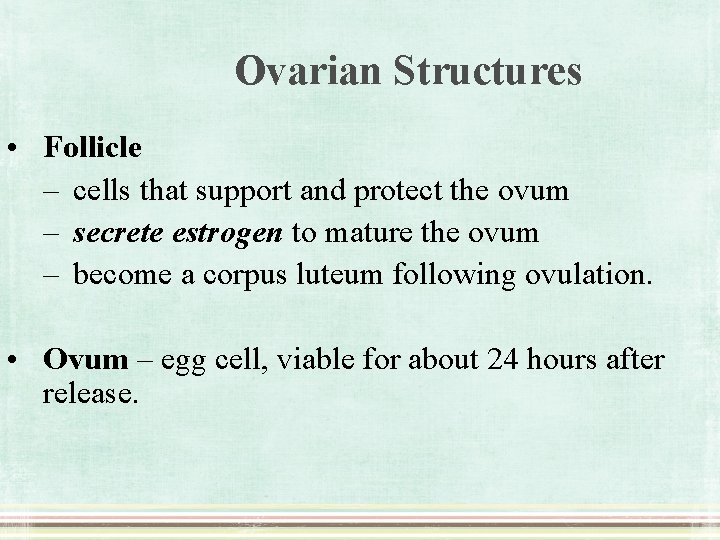 Ovarian Structures

• Follicle
– cells that support and protect the ovum
– secrete estrogen to mature the ovum
– become a corpus luteum following ovulation.

• Ovum – egg cell, viable for about 24 hours after release.